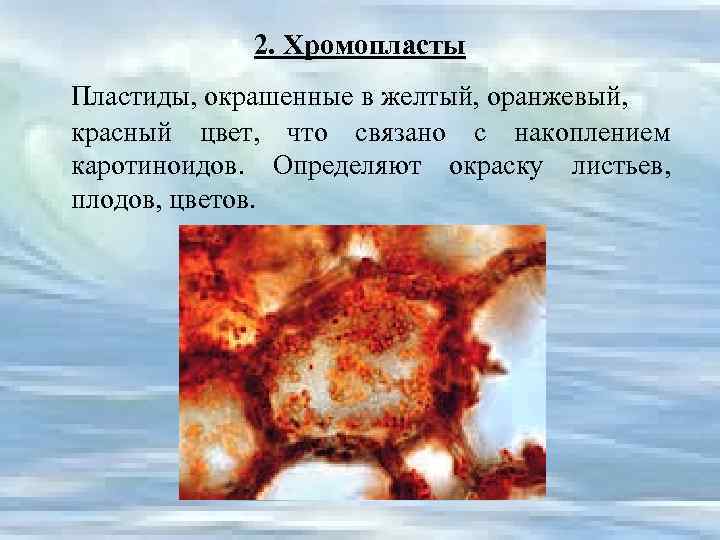 2. Хромопласты

Пластиды, окрашенные в желтый, оранжевый, красный цвет, что связано с накоплением каротиноидов. Определяют окраску листьев, плодов, цветов.